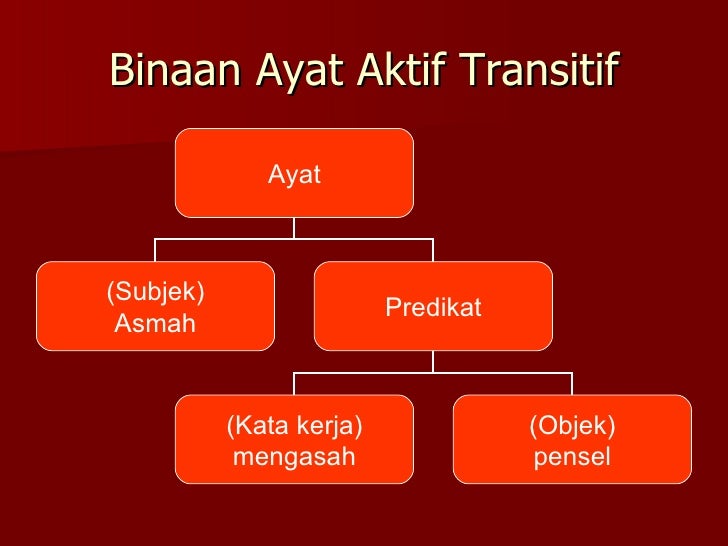 Binaan Ayat Aktif Transitif

Ayat

(Subjek)
Asmah

Predikat

(Kata kerja)
mengasah

(Objek)
pensel